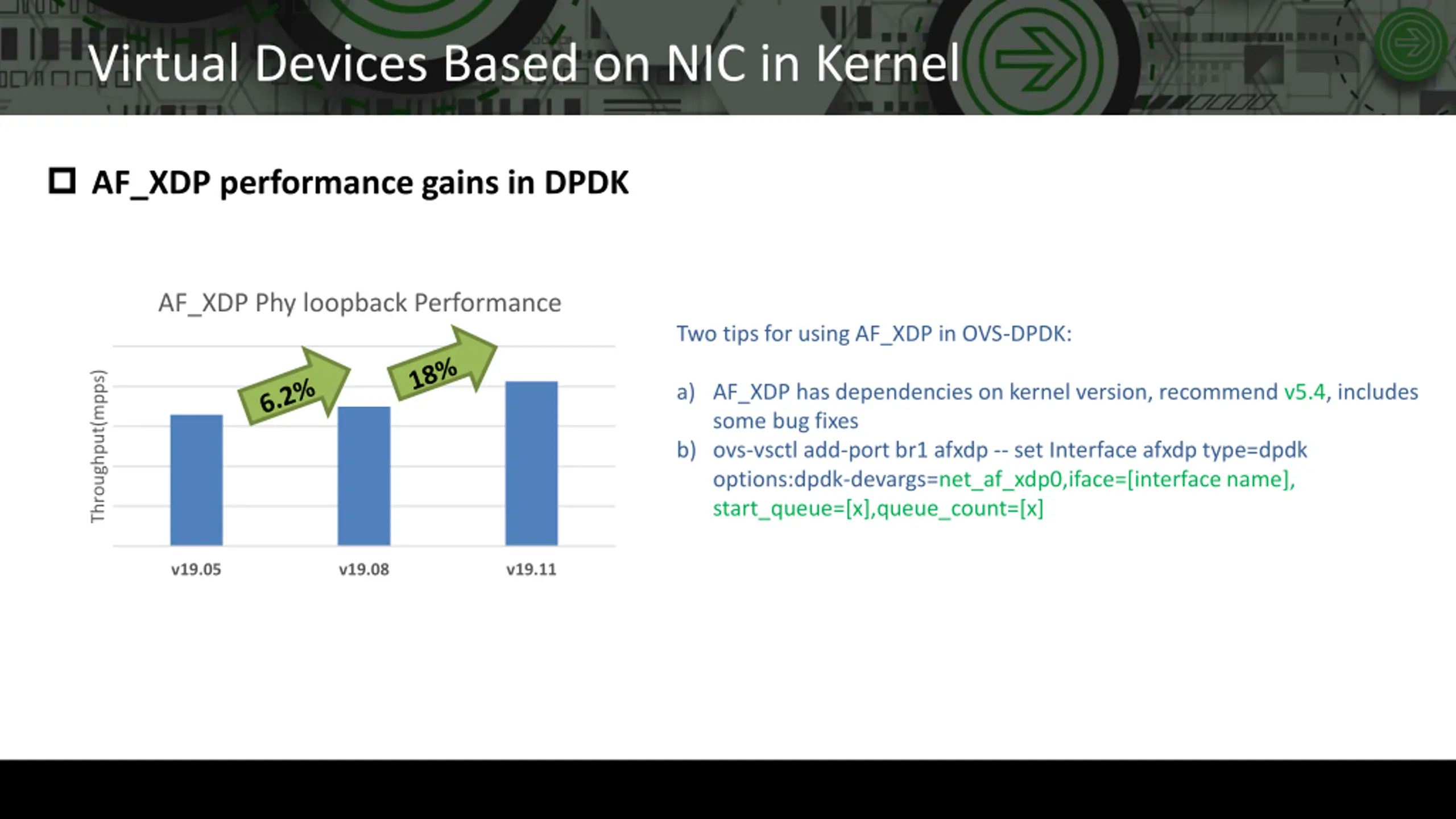 Virtual Devices Based on NIC in Kernel

AF_XDP performance gains in DPDK

AF_XDP Phy loopback Performance

Throughput(mpps)

6.2%

18%

v19.05

v19.08

v19.11

Two tips for using AF_XDP in OVS-DPDK:

a) AF_XDP has dependencies on kernel version, recommend v5.4, includes some bug fixes

b) ovs-vsctl add-port br1 afxdp -- set Interface afxdp type=dpdk options:dpdk-devargs=net_af_xdp0,iface=[interface name], start_queue=[x],queue_count=[x]